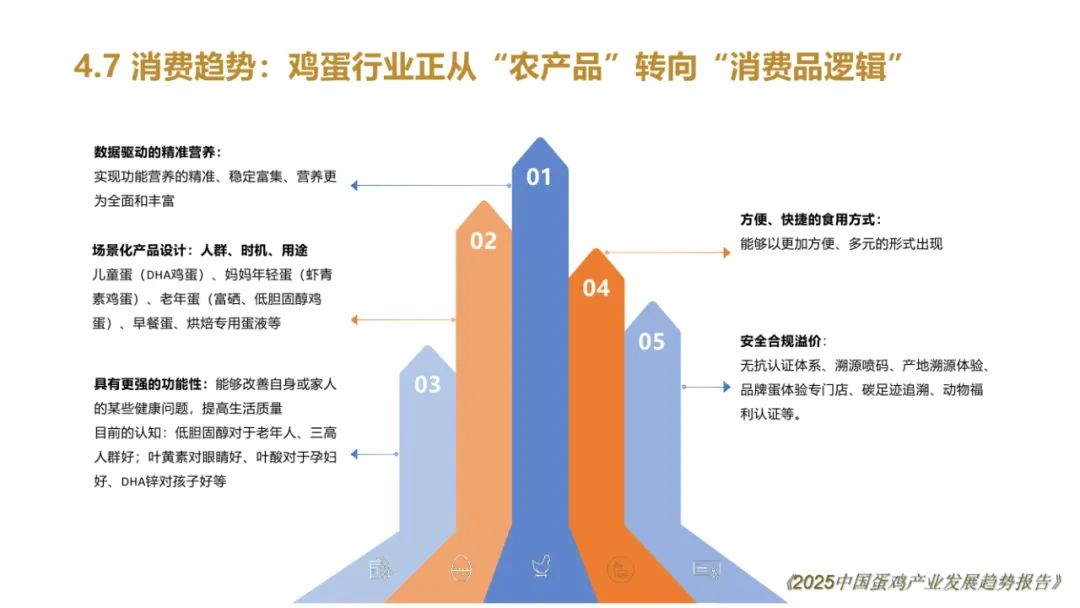 4.7 消费趋势：鸡蛋行业正从“农产品”转向“消费品逻辑”

数据驱动的精准营养：
实现功能营养的精准、稳定富集、营养更为全面和丰富

场景化产品设计：人群、时机、用途
儿童蛋（DHA鸡蛋）、妈妈年轻蛋（虾青素鸡蛋）、老年蛋（富硒、低胆固醇鸡蛋）、早餐蛋、烘焙专用蛋液等

具有更强的功能性：能够改善自身或家人的某些健康问题，提高生活质量
目前的认知：低胆固醇对于老年人、三高人群好；叶黄素对眼睛好、叶酸对于孕妇好、DHA锌对孩子好等

01

02

03

04

05

方便、快捷的食用方式：
能够以更加方便、多元的形式出现

安全合规溢价：
无抗认证体系、溯源喷码、产地溯源体验、品牌蛋体验专门店、碳足迹追溯、动物福利认证等。

《2025中国蛋鸡产业发展趋势报告》